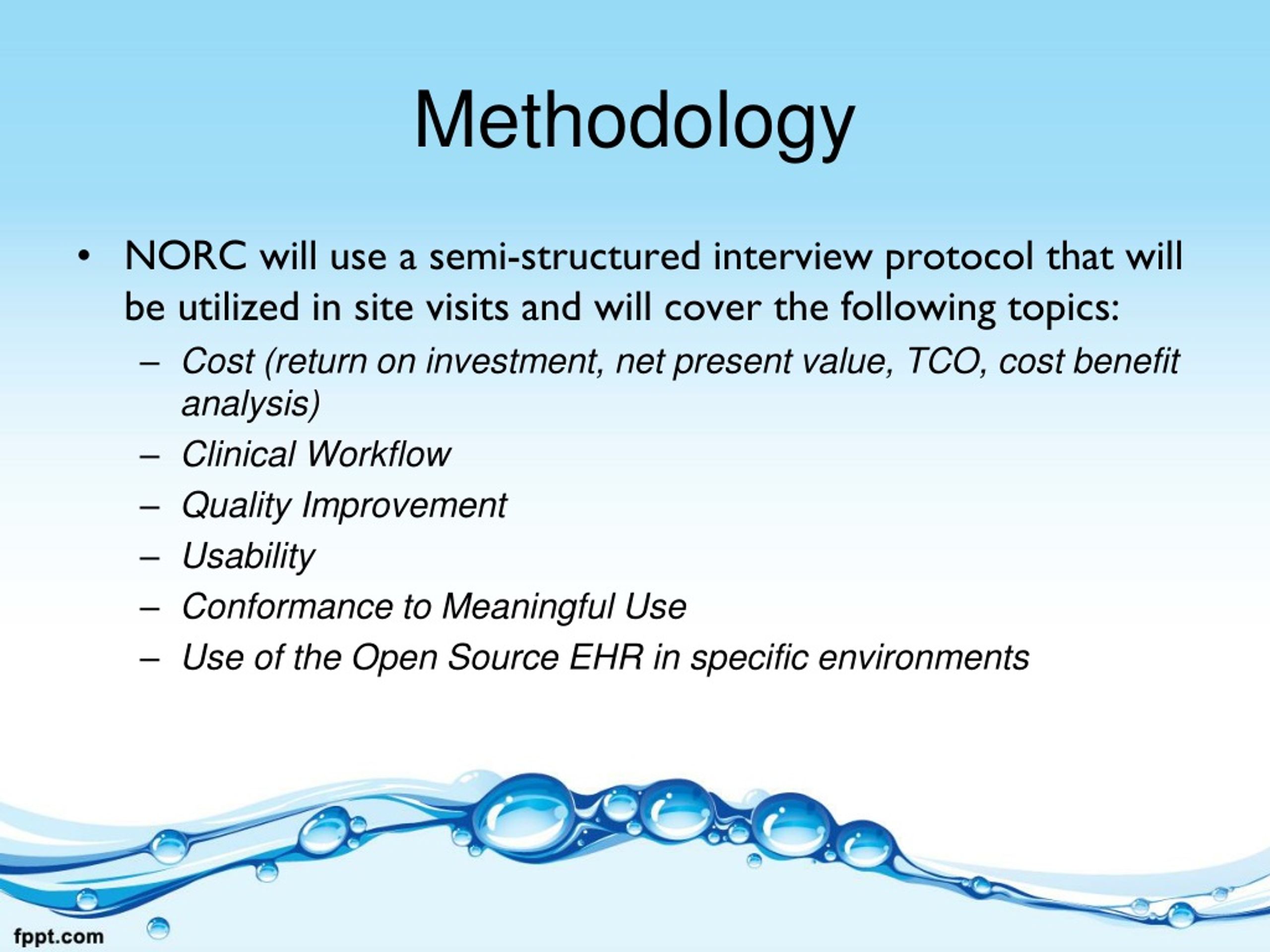 Methodology

• NORC will use a semi-structured interview protocol that will be utilized in site visits and will cover the following topics:
– Cost (return on investment, net present value, TCO, cost benefit analysis)
– Clinical Workflow
– Quality Improvement
– Usability
– Conformance to Meaningful Use
– Use of the Open Source EHR in specific environments

fppt.com